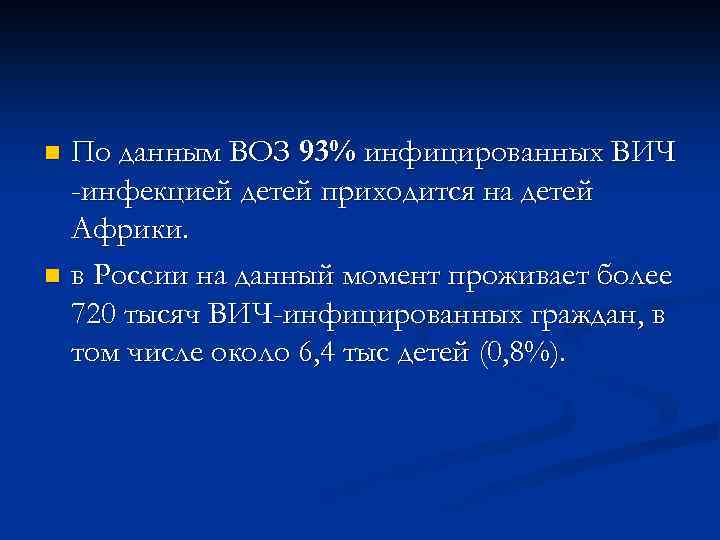 По данным ВОЗ 93% инфицированных ВИЧ -инфекцией детей приходится на детей Африки.

в России на данный момент проживает более 720 тысяч ВИЧ-инфицированных граждан, в том числе около 6,4 тыс детей (0,8%).